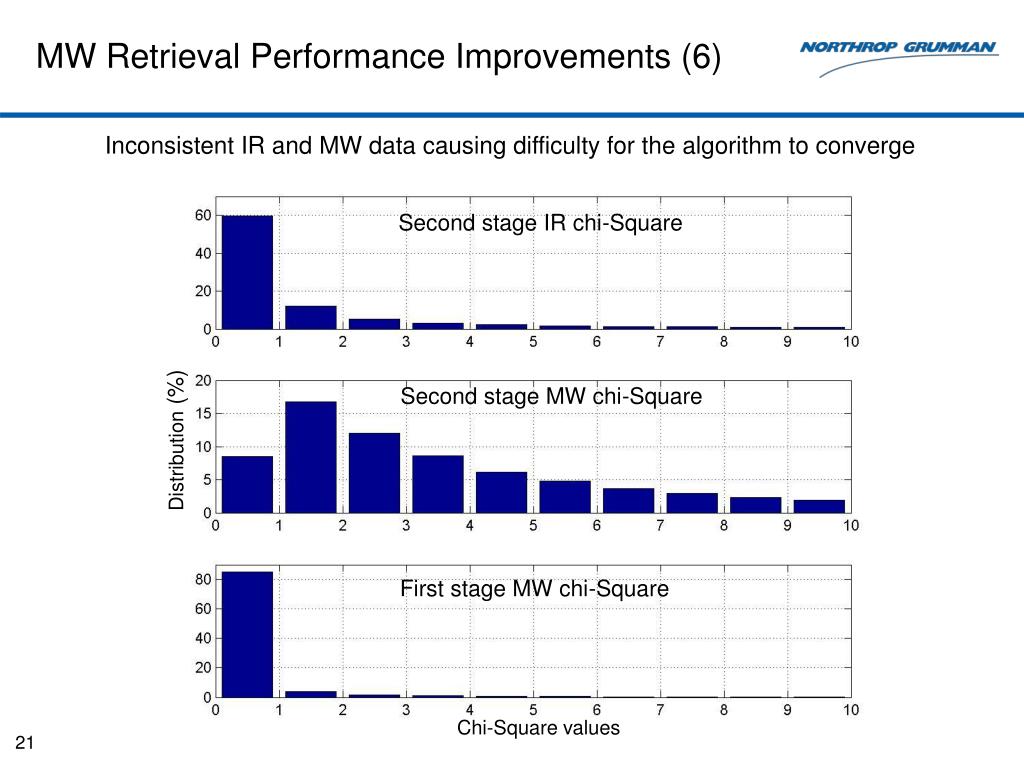 MW Retrieval Performance Improvements (6)

NORTHROP GRUMMAN

Inconsistent IR and MW data causing difficulty for the algorithm to converge

Second stage IR chi-Square

60
40
20
0
0 1 2 3 4 5 6 7 8 9 10

Distribution (%)

Second stage MW chi-Square

20
15
10
5
0
0 1 2 3 4 5 6 7 8 9 10

First stage MW chi-Square

80
60
40
20
0
0 1 2 3 4 5 6 7 8 9 10

Chi-Square values

21